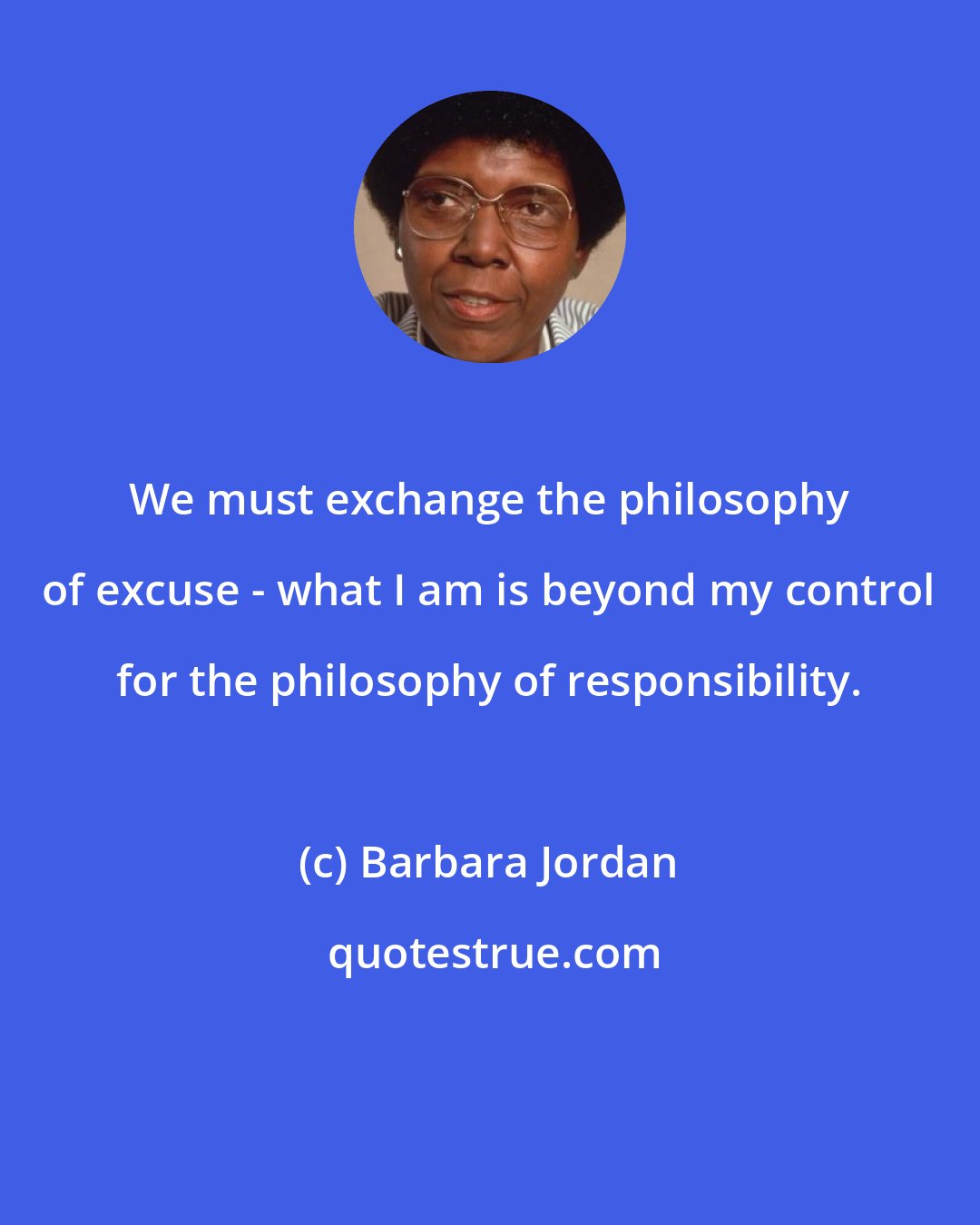 We must exchange the philosophy of excuse - what I am is beyond my control for the philosophy of responsibility.

(c) Barbara Jordan

quotestrue.com